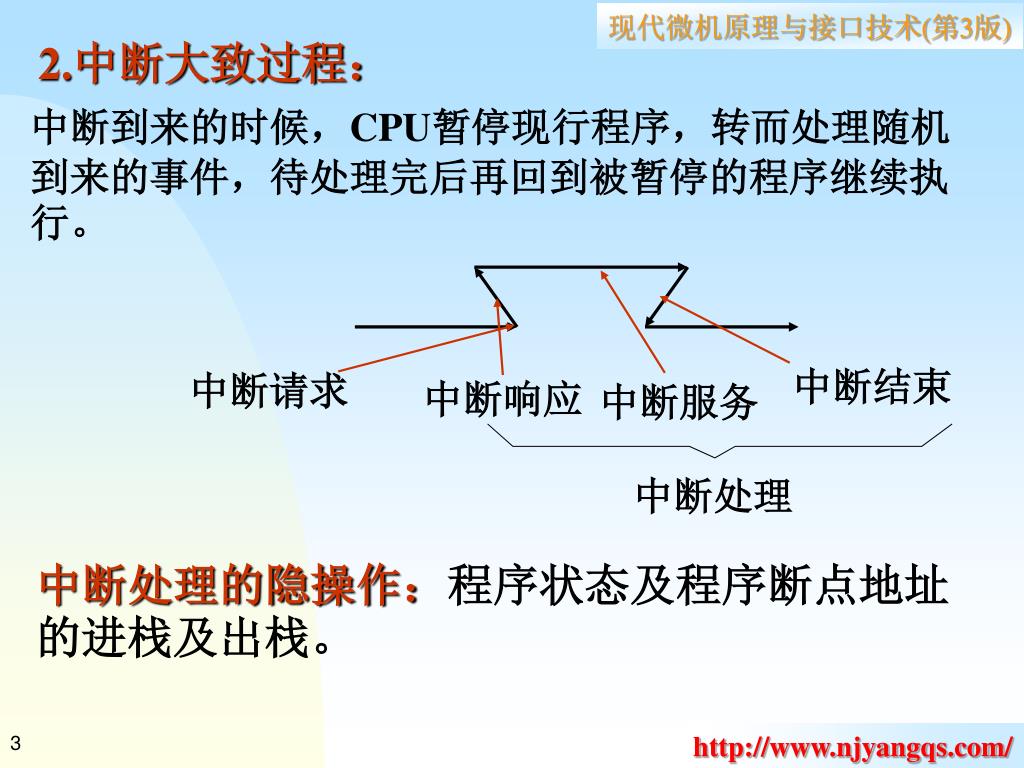 现代微机原理与接口技术(第3版)

2.中断大致过程：

中断到来的时候，CPU暂停现行程序，转而处理随机到来的事件，待处理完后再回到被暂停的程序继续执行。

中断请求

中断响应

中断服务

中断结束

中断处理

中断处理的隐操作：程序状态及程序断点地址的进栈及出栈。

3

http://www.njyangqs.com/